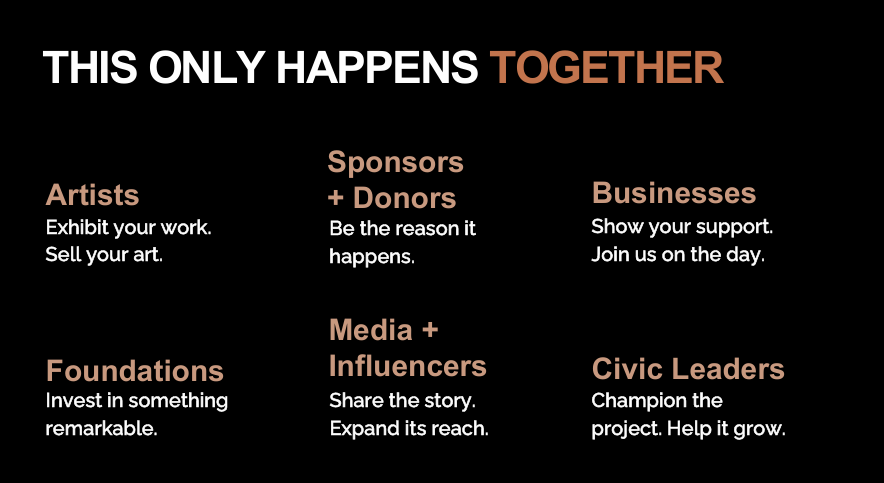 THIS ONLY HAPPENS TOGETHER

Artists
Exhibit your work. Sell your art.

Foundations
Invest in something remarkable.

Sponsors + Donors
Be the reason it happens.

Media + Influencers
Share the story. Expand its reach.

Businesses
Show your support. Join us on the day.

Civic Leaders
Champion the project. Help it grow.